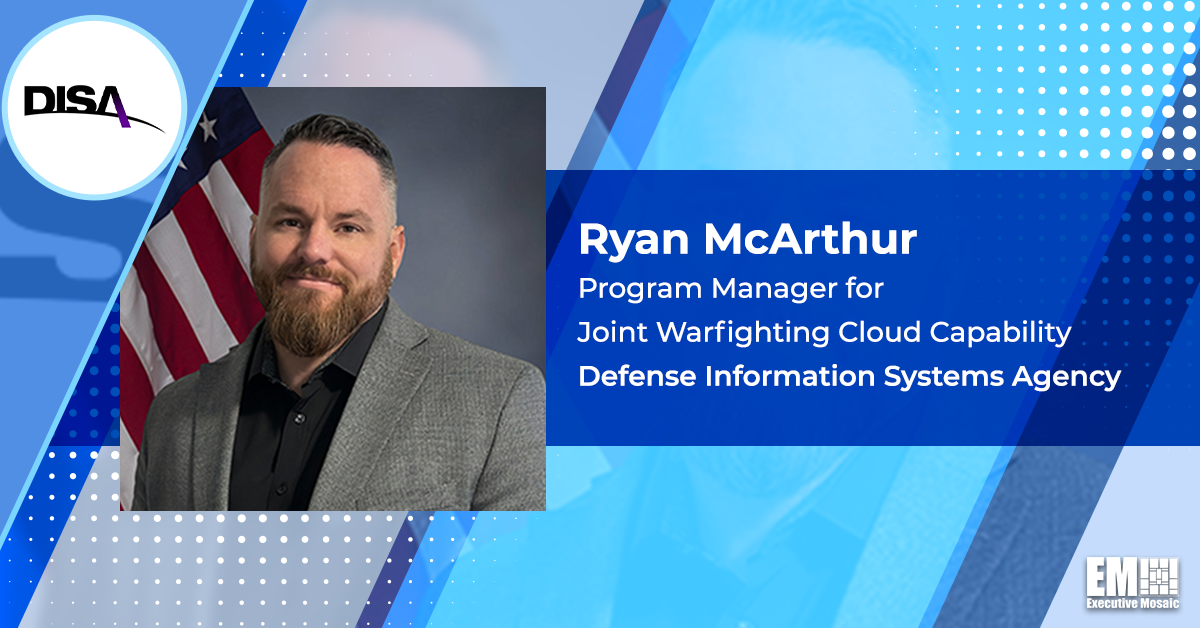 DISA

Ryan McArthur
Program Manager for
Joint Warfighting Cloud Capability
Defense Information Systems Agency

EM
Executive Mosaic